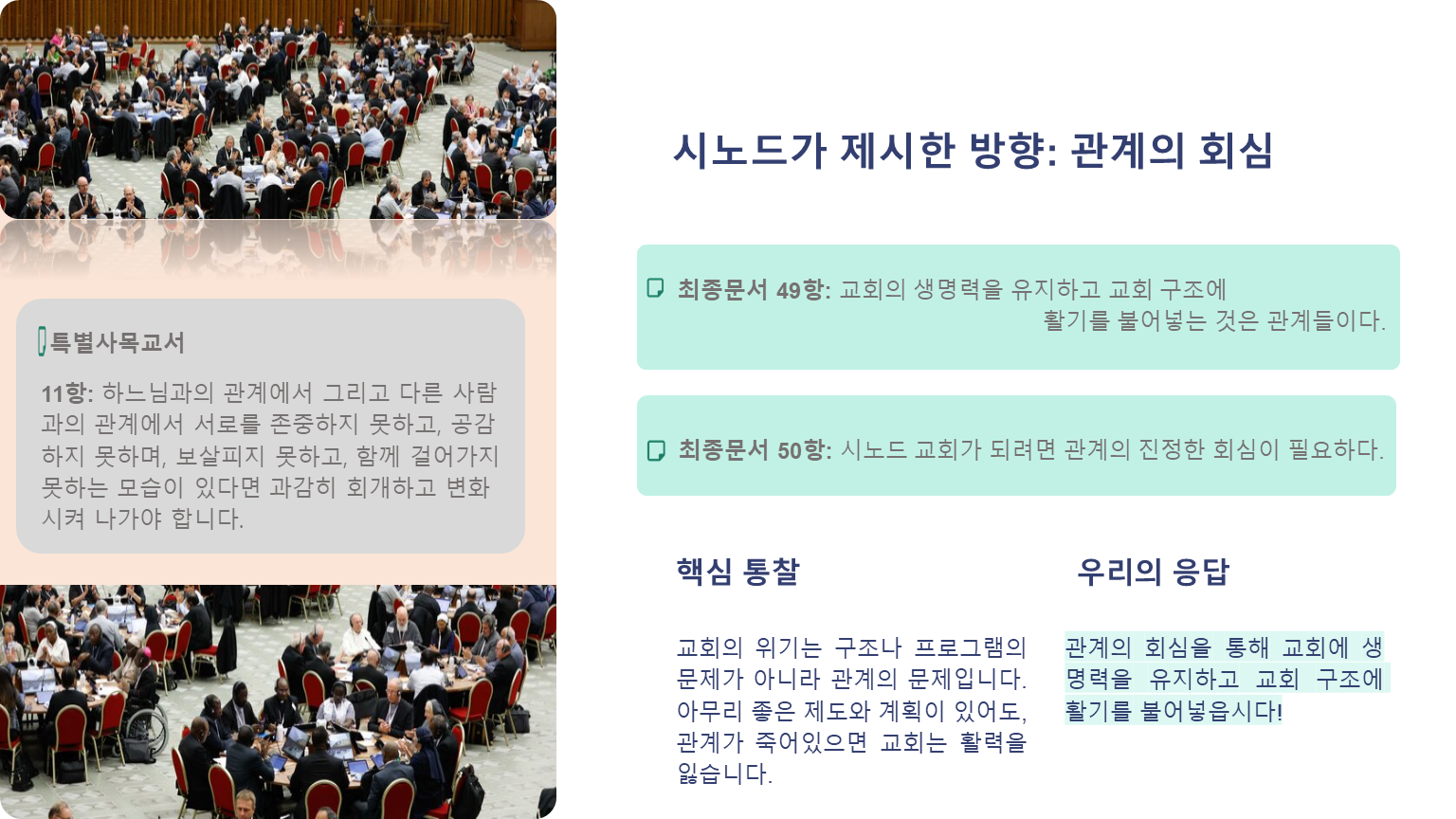 특별사목교서

11항: 하느님과의 관계에서 그리고 다른 사람과의 관계에서 서로를 존중하지 못하고, 공감하지 못하며, 보살피지 못하고, 함께 걸어가지 못하는 모습이 있다면 과감히 회개하고 변화시켜 나가야 합니다.

시노드가 제시한 방향: 관계의 회심

최종문서 49항: 교회의 생명력을 유지하고 교회 구조에 활기를 불어넣는 것은 관계들이다.

최종문서 50항: 시노드 교회가 되려면 관계의 진정한 회심이 필요하다.

핵심 통찰

교회의 위기는 구조나 프로그램의 문제가 아니라 관계의 문제입니다. 아무리 좋은 제도와 계획이 있어도, 관계가 죽어있으면 교회는 활력을 잃습니다.

우리의 응답

관계의 회심을 통해 교회에 생명력을 유지하고 교회 구조에 활기를 불어넣읍시다!